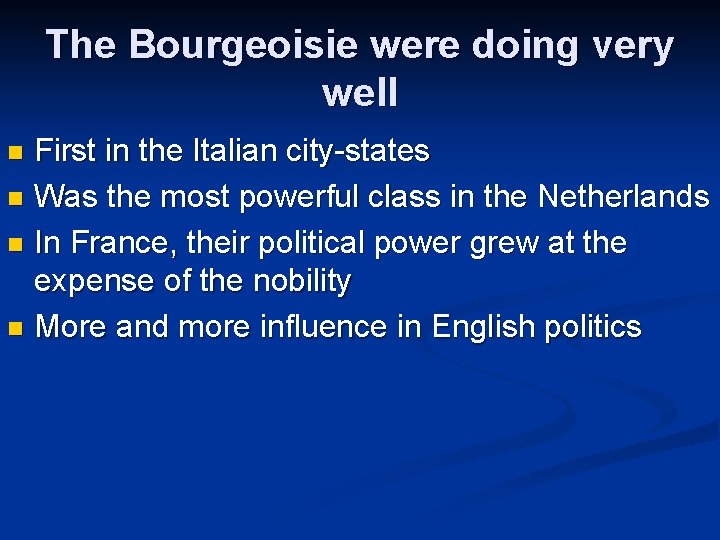 The Bourgeoisie were doing very well

- First in the Italian city-states
- Was the most powerful class in the Netherlands
- In France, their political power grew at the expense of the nobility
- More and more influence in English politics